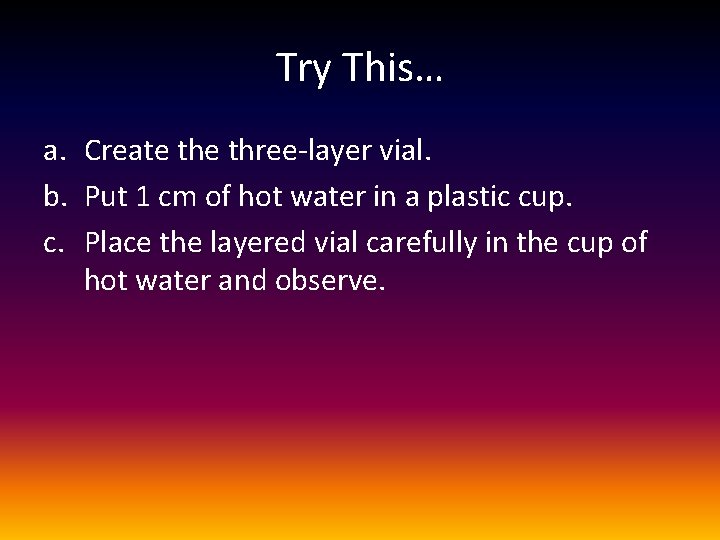 Try This…

a. Create the three-layer vial.
b. Put 1 cm of hot water in a plastic cup.
c. Place the layered vial carefully in the cup of hot water and observe.